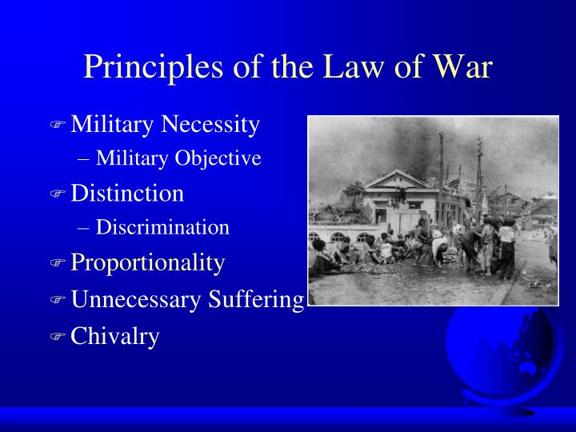 Principles of the Law of War

Military Necessity
– Military Objective
Distinction
– Discrimination
Proportionality
Unnecessary Suffering
Chivalry